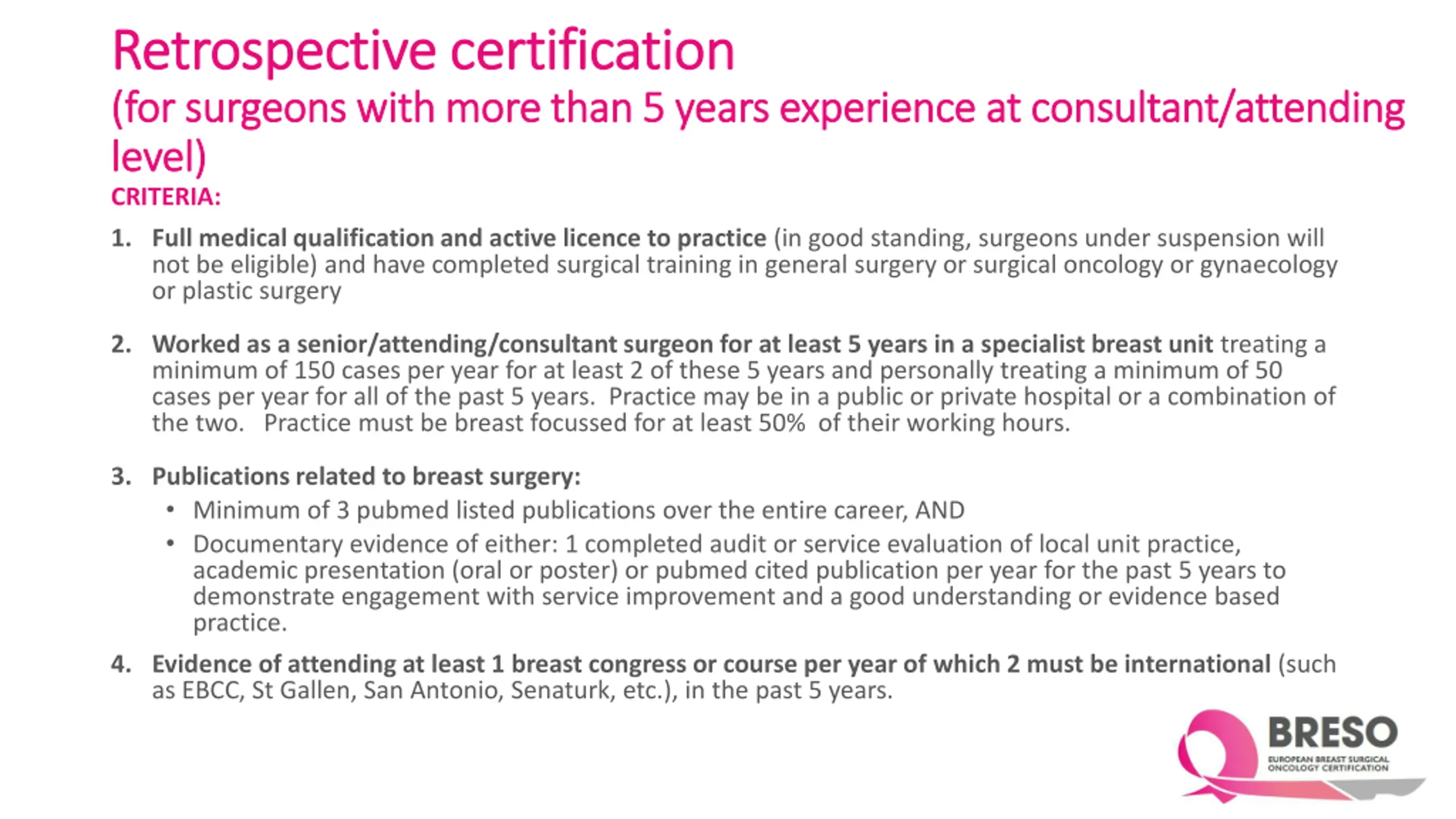 Retrospective certification
(for surgeons with more than 5 years experience at consultant/attending level)

CRITERIA:

1. Full medical qualification and active licence to practice (in good standing, surgeons under suspension will not be eligible) and have completed surgical training in general surgery or surgical oncology or gynaecology or plastic surgery

2. Worked as a senior/attending/consultant surgeon for at least 5 years in a specialist breast unit treating a minimum of 150 cases per year for at least 2 of these 5 years and personally treating a minimum of 50 cases per year for all of the past 5 years. Practice may be in a public or private hospital or a combination of the two. Practice must be breast focussed for at least 50% of their working hours.

3. Publications related to breast surgery:
• Minimum of 3 pubmed listed publications over the entire career, AND
• Documentary evidence of either: 1 completed audit or service evaluation of local unit practice, academic presentation (oral or poster) or pubmed cited publication per year for the past 5 years to demonstrate engagement with service improvement and a good understanding or evidence based practice.

4. Evidence of attending at least 1 breast congress or course per year of which 2 must be international (such as EBCC, St Gallen, San Antonio, Senaturk, etc.), in the past 5 years.

BRESO
EUROPEAN BREAST SURGICAL ONCOLOGY CERTIFICATION